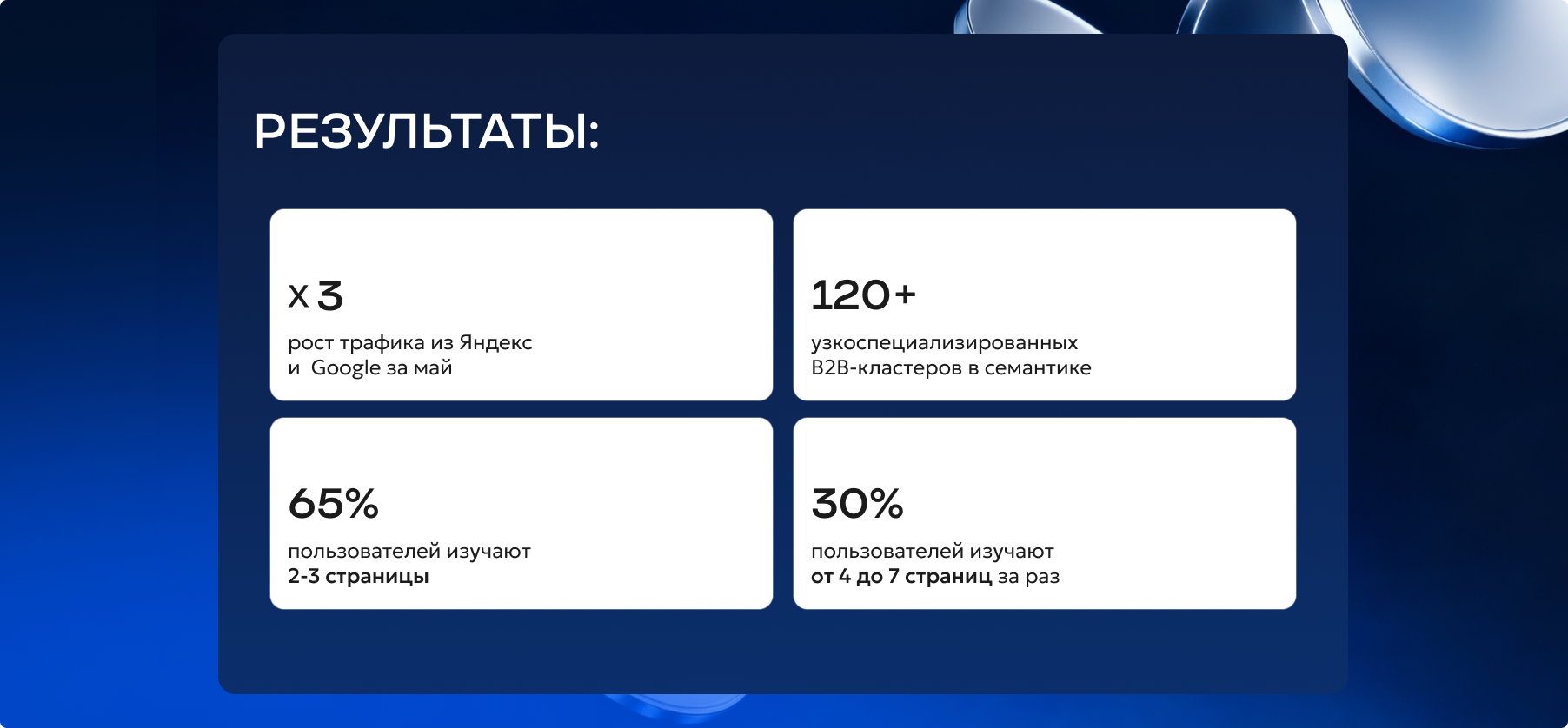 РЕЗУЛЬТАТЫ:

х 3
рост трафика из Яндекс и Google за май

120+
узкоспециализированных B2B-кластеров в семантике

65%
пользователей изучают 2-3 страницы

30%
пользователей изучают от 4 до 7 страниц за раз